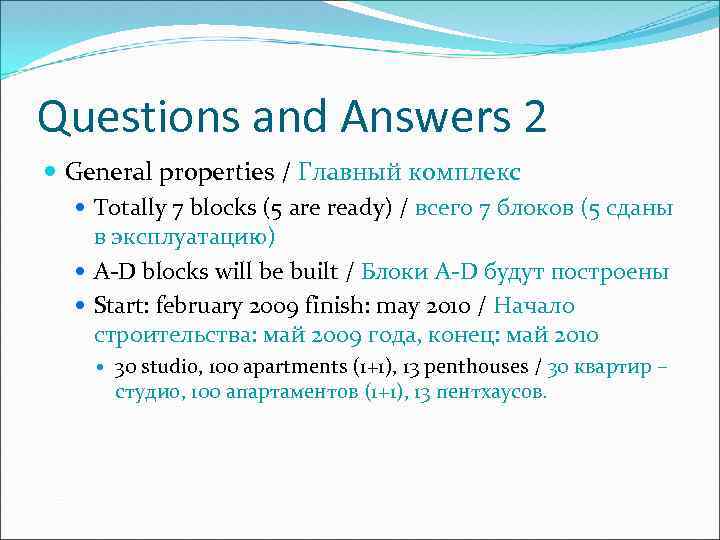 Questions and Answers 2

General properties / Главный комплекс

Totally 7 blocks (5 are ready) / всего 7 блоков (5 сданы в эксплуатацию)

A-D blocks will be built / Блоки A-D будут построены

Start: february 2009 finish: may 2010 / Начало строительства: май 2009 года, конец: май 2010

30 studio, 100 apartments (1+1), 13 penthouses / 30 квартир – студио, 100 апартаментов (1+1), 13 пентхаусов.